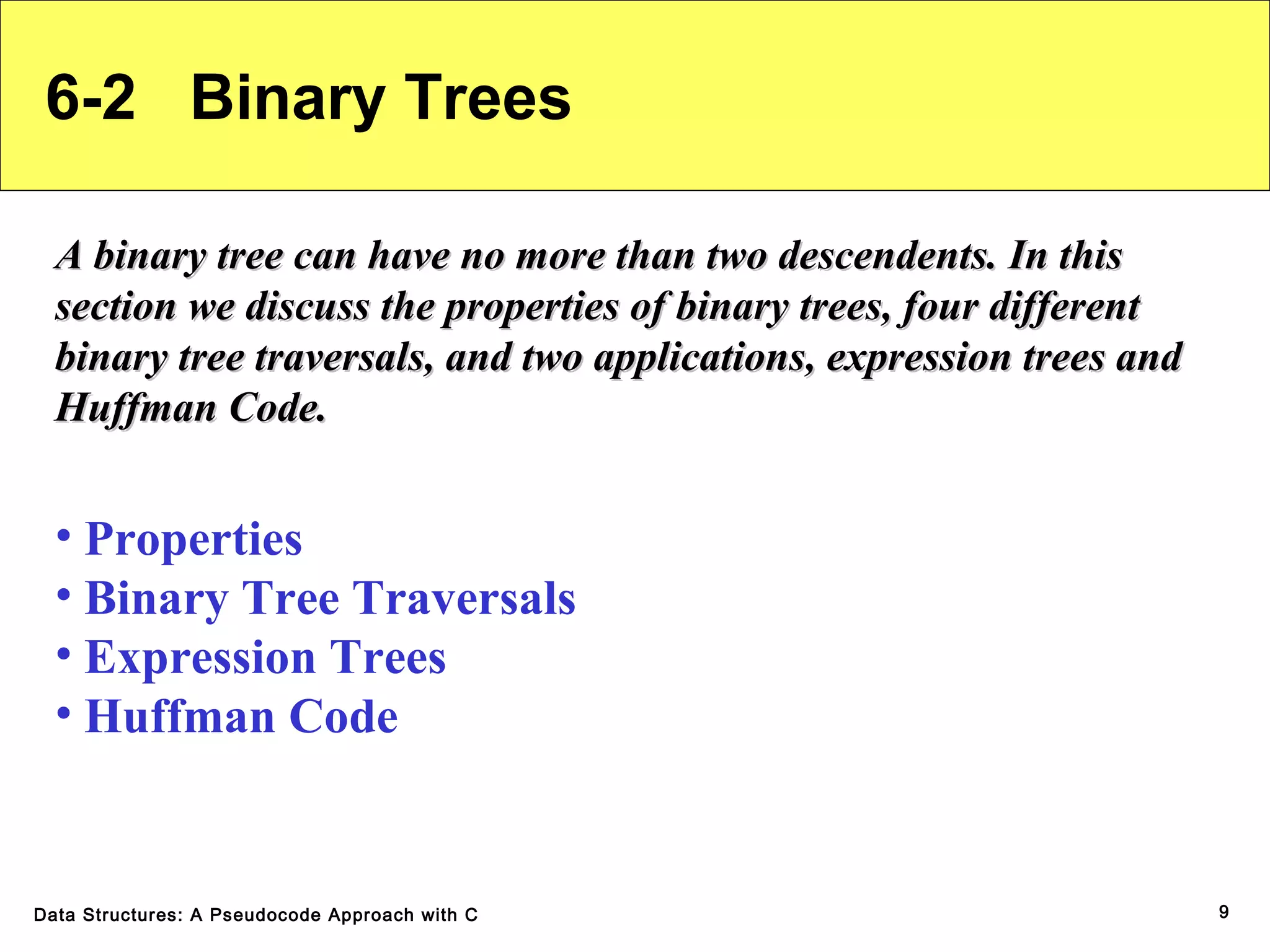 6-2 Binary Trees

A binary tree can have no more than two descendents. In this section we discuss the properties of binary trees, four different binary tree traversals, and two applications, expression trees and Huffman Code.

• Properties
• Binary Tree Traversals
• Expression Trees
• Huffman Code

Data Structures: A Pseudocode Approach with C

9